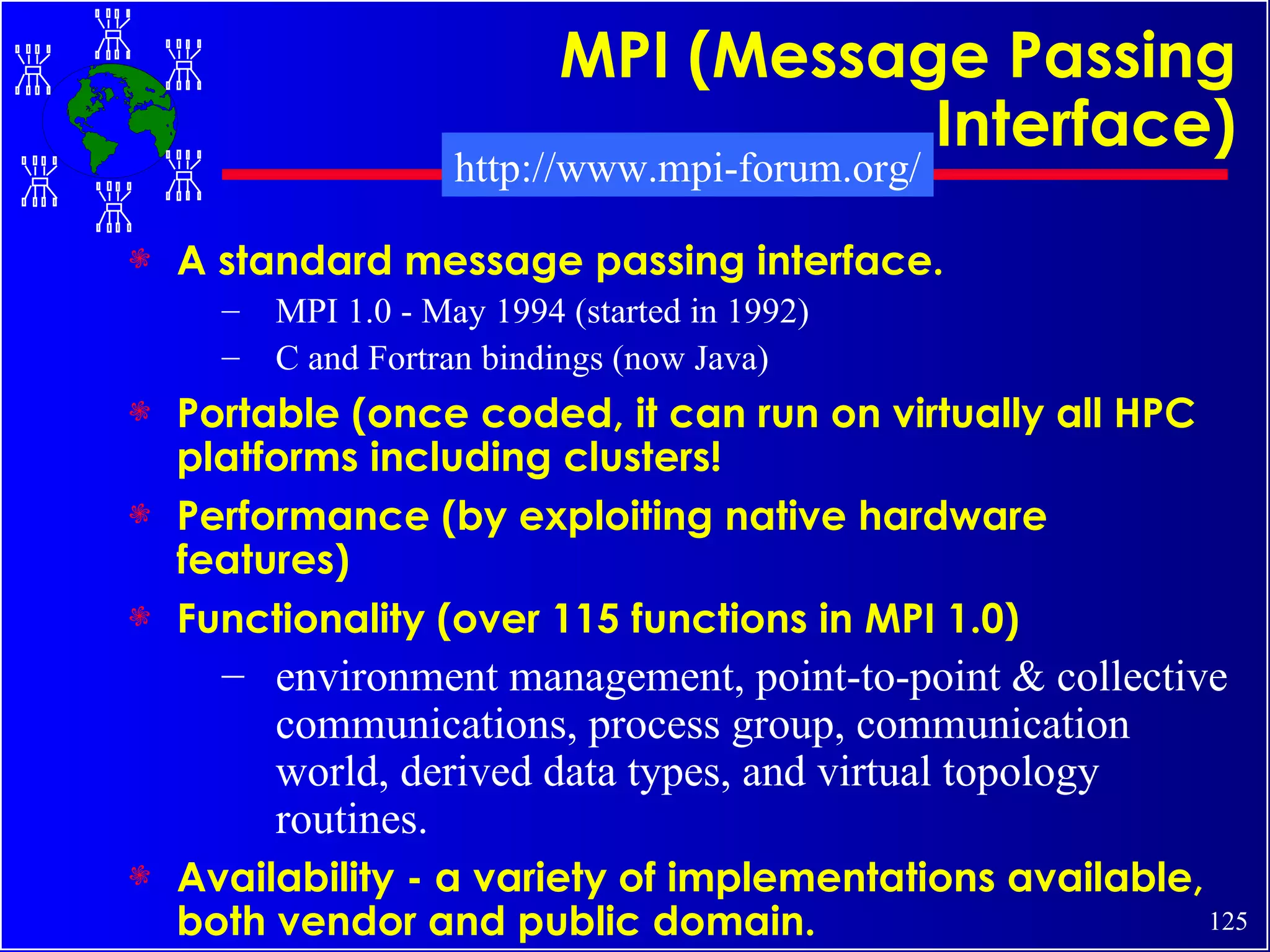 MPI (Message Passing Interface)

http://www.mpi-forum.org/

A standard message passing interface.
– MPI 1.0 - May 1994 (started in 1992)
– C and Fortran bindings (now Java)

Portable (once coded, it can run on virtually all HPC platforms including clusters!

Performance (by exploiting native hardware features)

Functionality (over 115 functions in MPI 1.0)
– environment management, point-to-point & collective communications, process group, communication world, derived data types, and virtual topology routines.

Availability - a variety of implementations available, both vendor and public domain.

125